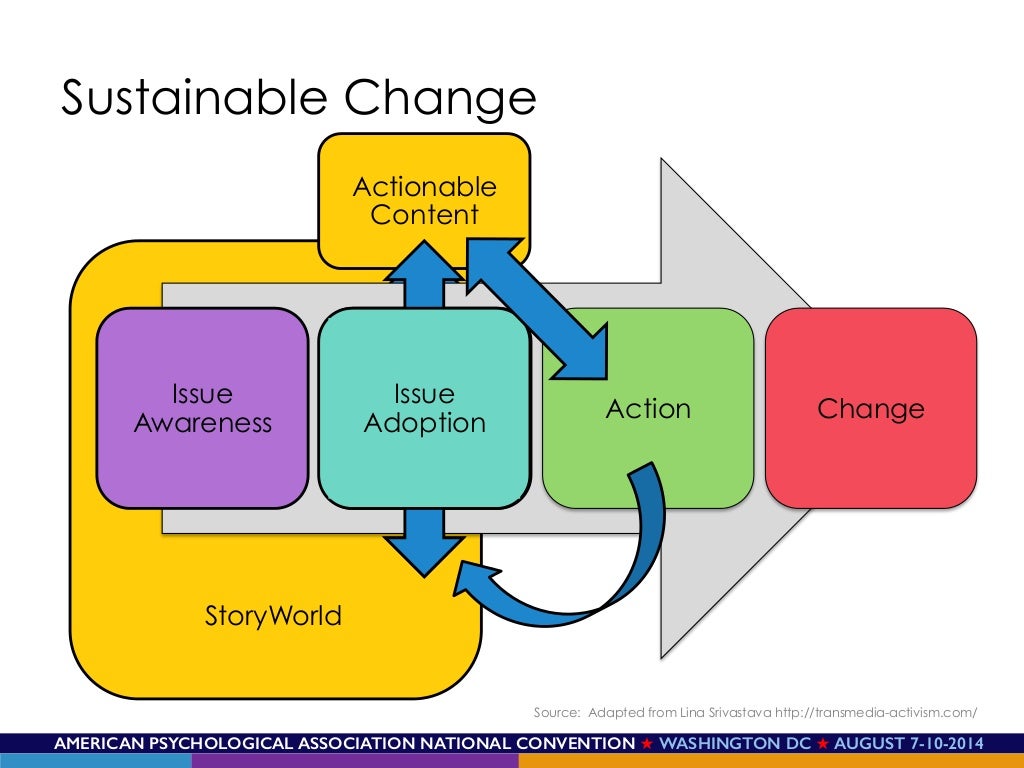 Sustainable Change

Actionable Content

Issue Awareness

Issue Adoption

Action

Change

StoryWorld

Source: Adapted from Lina Srivastava http://transmedia-activism.com/

AMERICAN PSYCHOLOGICAL ASSOCIATION NATIONAL CONVENTION ★ WASHINGTON DC ★ AUGUST 7-10-2014